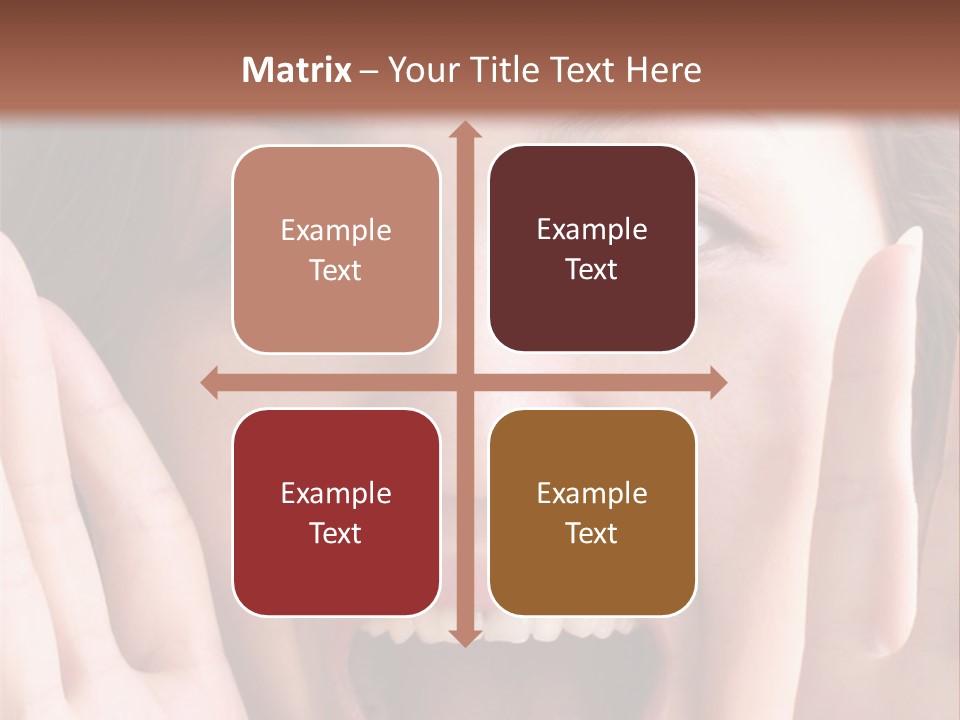 Matrix – Your Title Text Here

Example Text

Example Text

Example Text

Example Text